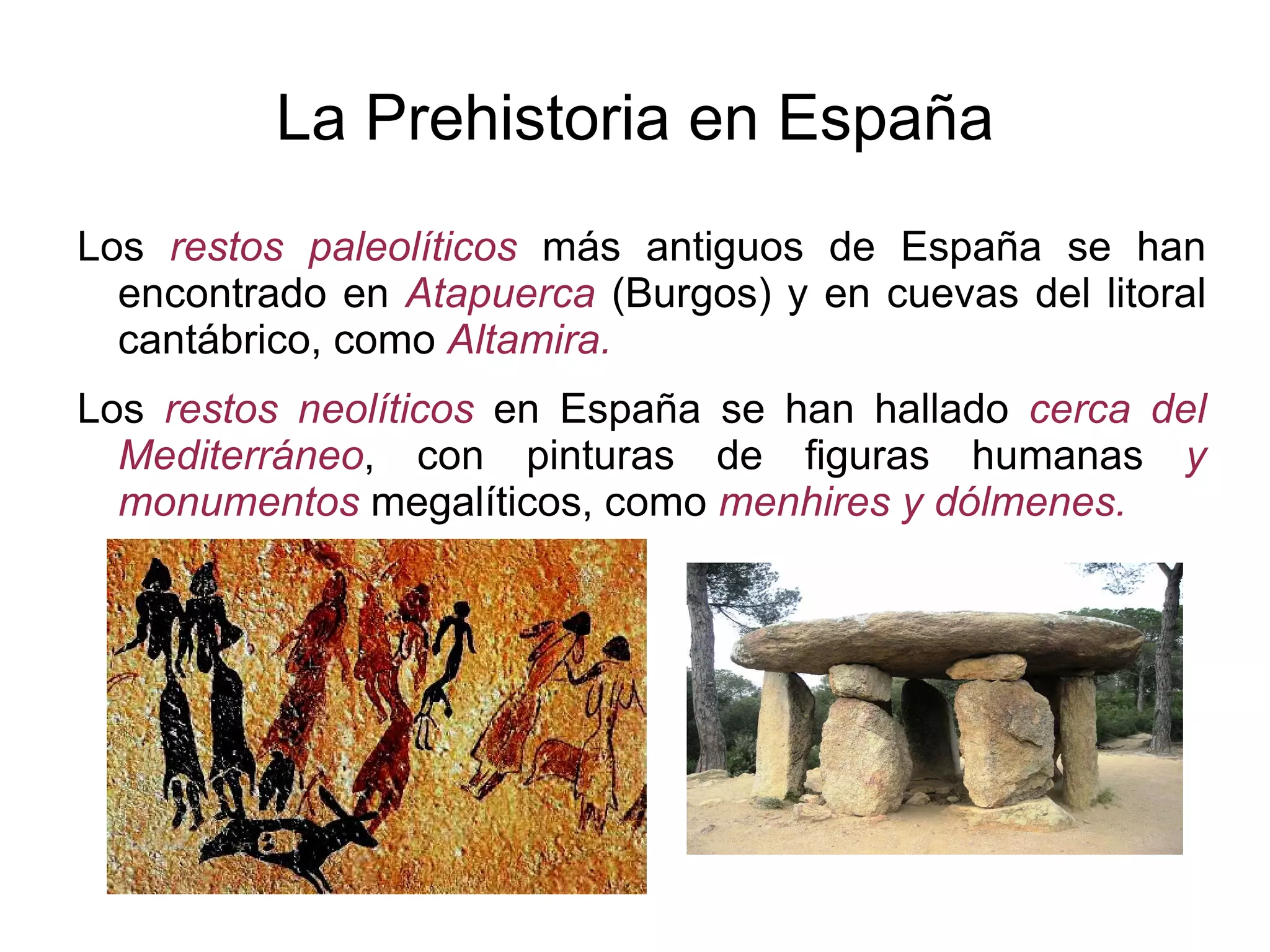 La Prehistoria en España

Los restos paleolíticos más antiguos de España se han encontrado en Atapuerca (Burgos) y en cuevas del litoral cantábrico, como Altamira.

Los restos neolíticos en España se han hallado cerca del Mediterráneo, con pinturas de figuras humanas y monumentos megalíticos, como menhires y dólmenes.